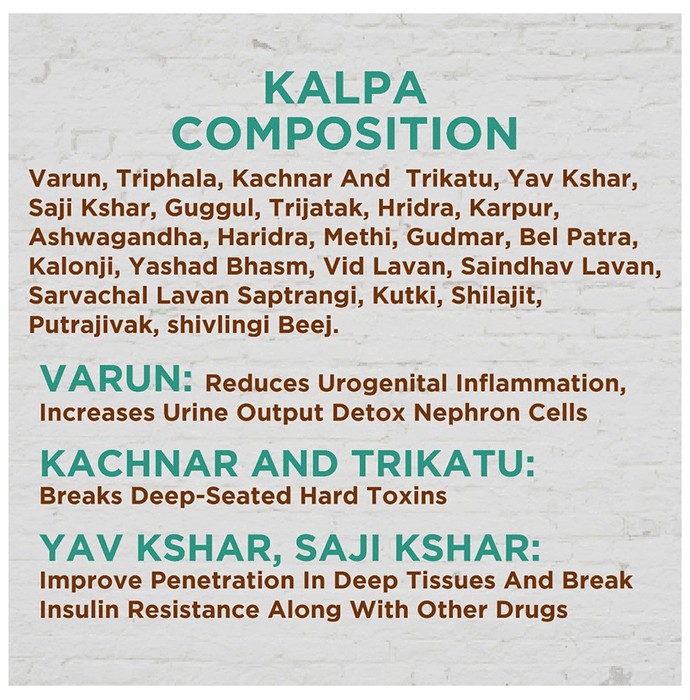 KALPA COMPOSITION

Varun, Triphala, Kachnar And Trikatu, Yav Kshar, Saji Kshar, Guggul, Trijatak, Hridra, Karpur, Ashwagandha, Haridra, Methi, Gudmar, Bel Patra, Kalonji, Yashad Bhasm, Vid Lavan, Saindhav Lavan, Sarvachal Lavan Saptrangi, Kutki, Shilajit, Putrajivak, shivlingi Beej.

VARUN: Reduces Urogenital Inflammation, Increases Urine Output Detox Nephron Cells

KACHNAR AND TRIKATU: Breaks Deep-Seated Hard Toxins

YAV KSHAR, SAJI KSHAR: Improve Penetration In Deep Tissues And Break Insulin Resistance Along With Other Drugs